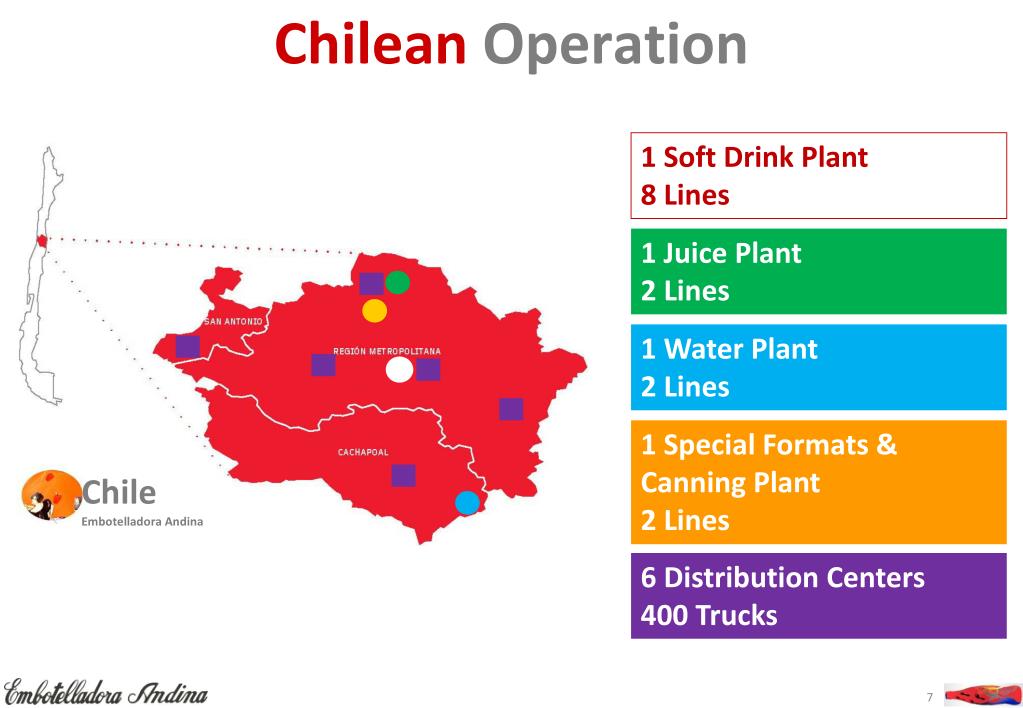 Chilean Operation

SAN ANTONIO

REGIÓN METROPOLITANA

CACHAPOAL

Chile
Embotelladora Andina

1 Soft Drink Plant
8 Lines

1 Juice Plant
2 Lines

1 Water Plant
2 Lines

1 Special Formats & Canning Plant
2 Lines

6 Distribution Centers
400 Trucks

Embotelladora Andina

7